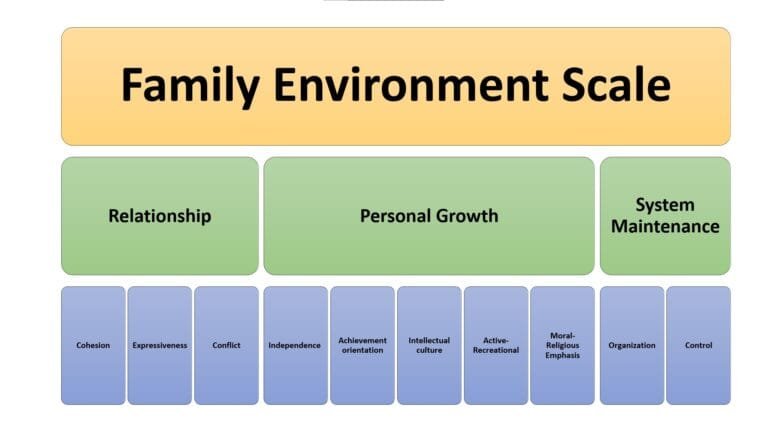 Family Environment Scale

Relationship

Personal Growth

System Maintenance

Cohesion

Expressiveness

Conflict

Independence

Achievement orientation

Intellectual culture

Active-Recreational

Moral-Religious Emphasis

Organization

Control